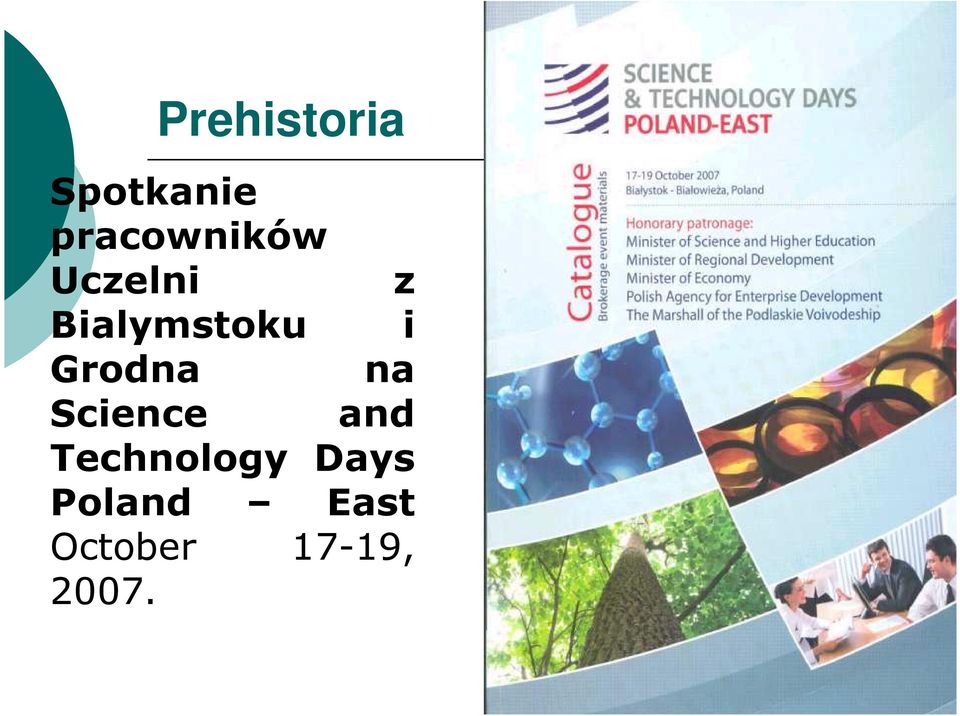 Prehistoria

Spotkanie pracowników Uczelni z Bialymstoku i Grodna na Science and Technology Days Poland – East October 17-19, 2007.

SCIENCE
& TECHNOLOGY DAYS
POLAND-EAST

Catalogue
Brokerage event materials

17-19 October 2007
Białystok - Białowieża, Poland

Honorary patronage:
Minister of Science and Higher Education
Minister of Regional Development
Minister of Economy
Polish Agency for Enterprise Development
The Marshall of the Podlaskie Voivodeship